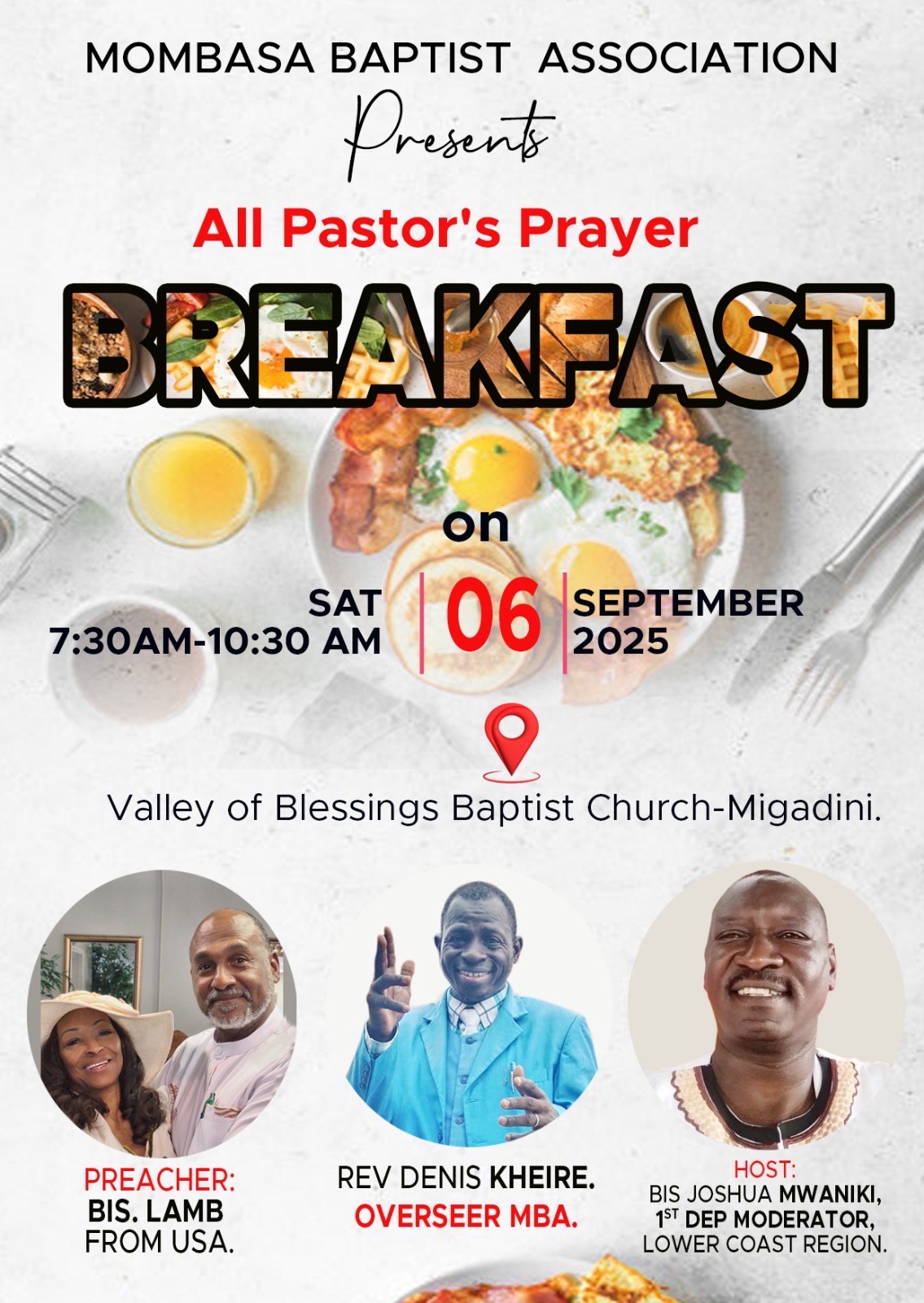 MOMBASA BAPTIST ASSOCIATION

Presents

All Pastor's Prayer

BREAKFAST

on

SAT
7:30AM-10:30 AM

06

SEPTEMBER
2025

Valley of Blessings Baptist Church-Migadini.

PREACHER:
BIS. LAMB
FROM USA.

REV DENIS KHEIRE.
OVERSEER MBA.

HOST:
BIS JOSHUA MWANIKI,
$1^{ST}$ DEP MODERATOR,
LOWER COAST REGION.